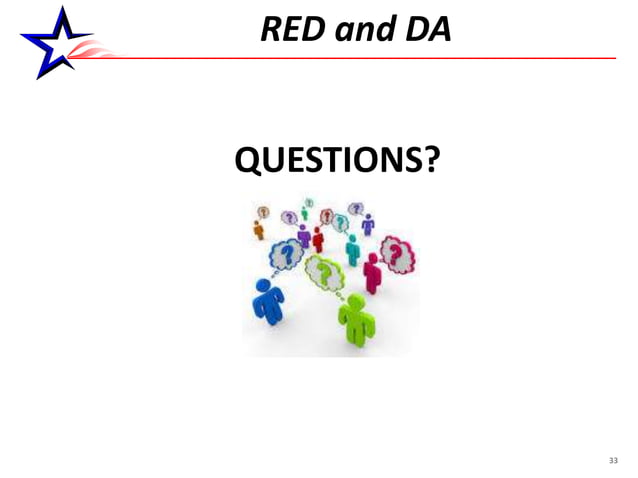 RED and DA

QUESTIONS?

33